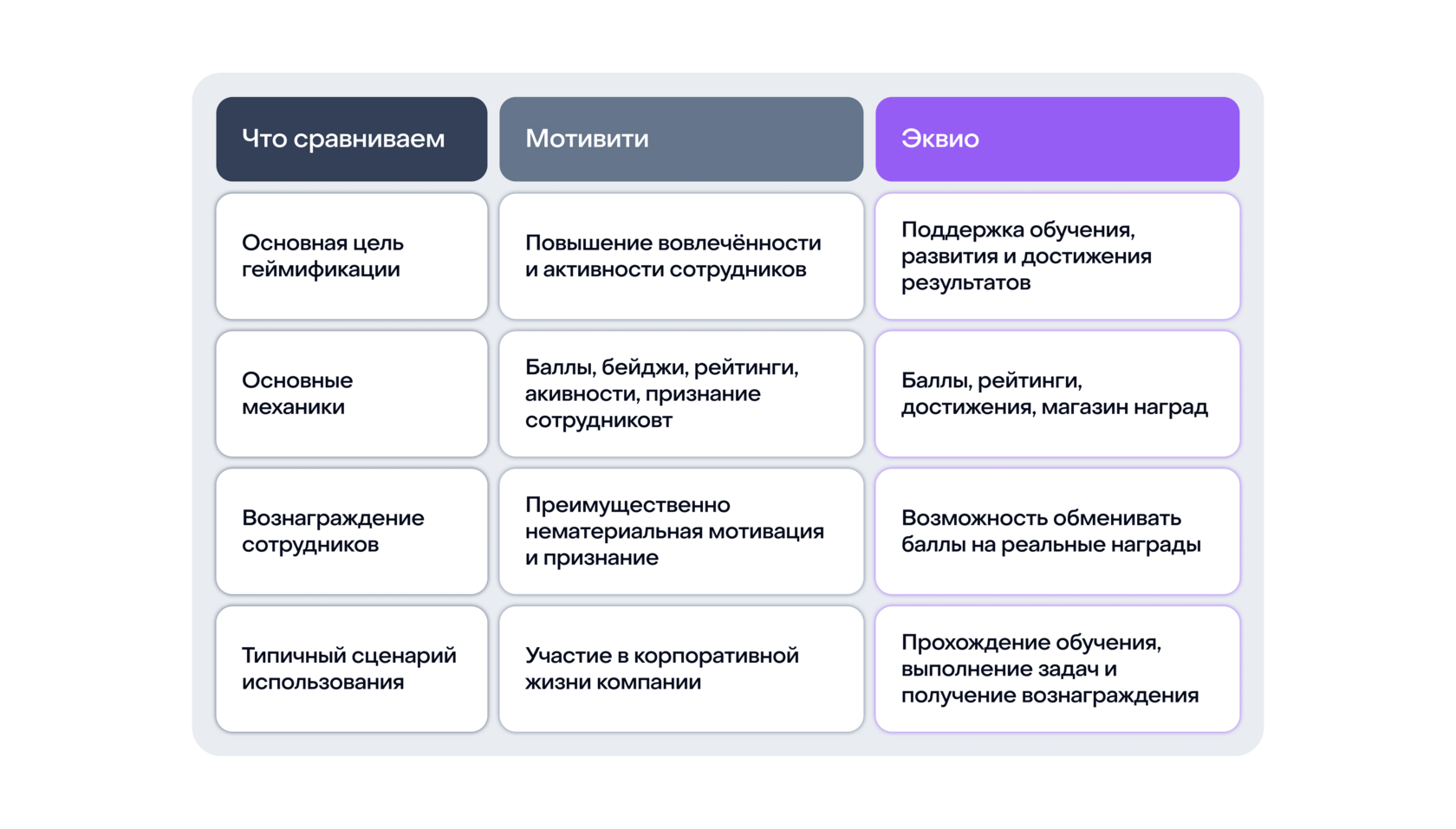 | Что сравниваем | Мотивити | Эквио |
|---|---|---|
| Основная цель геймификации | Повышение вовлечённости и активности сотрудников | Поддержка обучения, развития и достижения результатов |
| Основные механики | Баллы, бейджи, рейтинги, акивности, признание сотрудниковт | Баллы, рейтинги, достижения, магазин наград |
| Вознаграждение сотрудников | Преимущественно нематериальная мотивация и признание | Возможность обменивать баллы на реальные награды |
| Типичный сценарий использования | Участие в корпоративной жизни компании | Прохождение обучения, выполнение задач и получение вознаграждения |